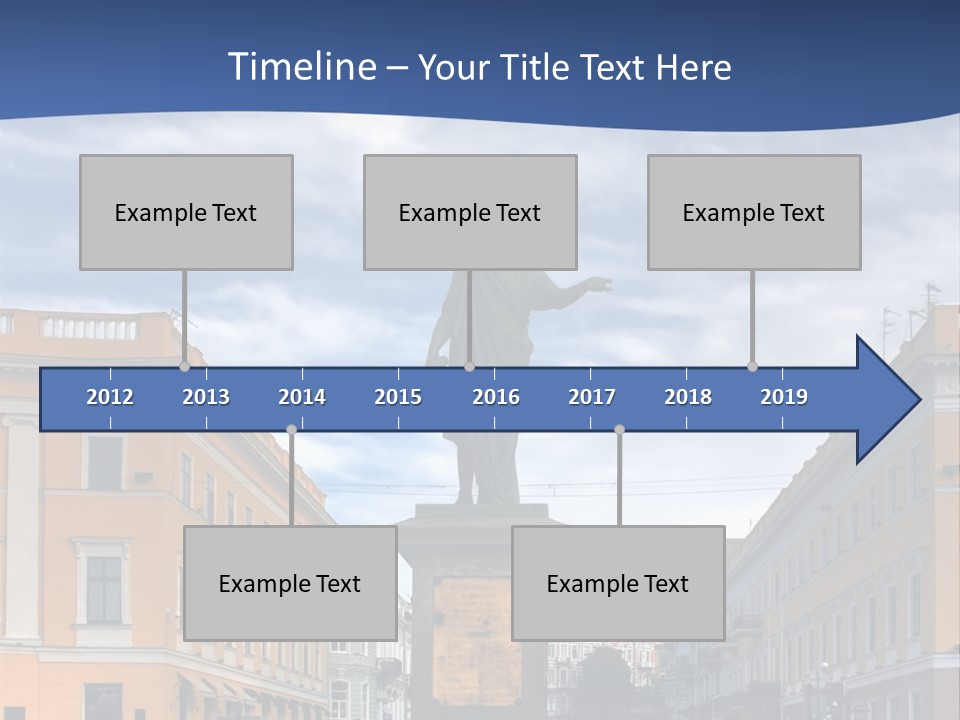 Timeline – Your Title Text Here

Example Text

Example Text

Example Text

2012 2013 2014 2015 2016 2017 2018 2019

Example Text

Example Text